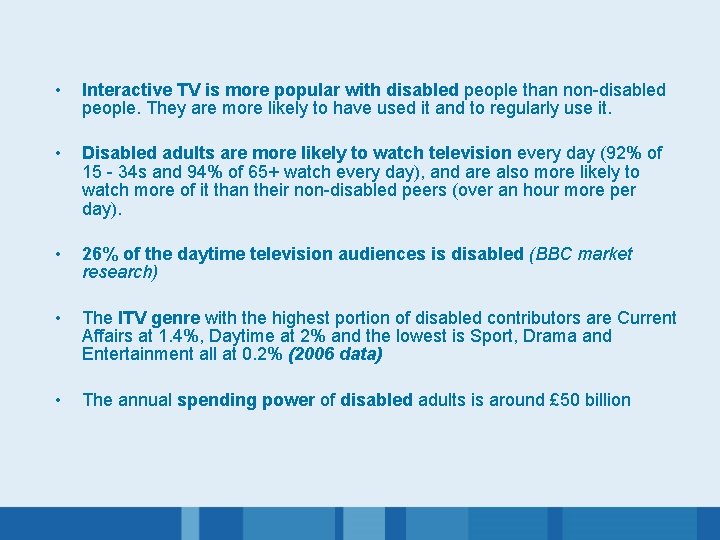 • Interactive TV is more popular with disabled people than non-disabled people. They are more likely to have used it and to regularly use it.

• Disabled adults are more likely to watch television every day (92% of 15 - 34s and 94% of 65+ watch every day), and are also more likely to watch more of it than their non-disabled peers (over an hour more per day).

• 26% of the daytime television audiences is disabled (BBC market research)

• The ITV genre with the highest portion of disabled contributors are Current Affairs at 1.4%, Daytime at 2% and the lowest is Sport, Drama and Entertainment all at 0.2% (2006 data)

• The annual spending power of disabled adults is around £50 billion